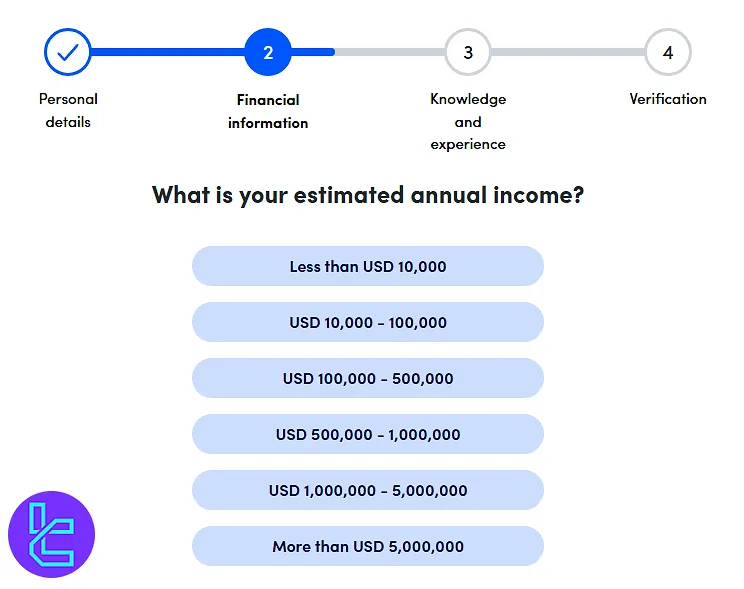 Personal details

2
Financial information

3
Knowledge and experience

4
Verification

What is your estimated annual income?

Less than USD 10,000

USD 10,000 - 100,000

USD 100,000 - 500,000

USD 500,000 - 1,000,000

USD 1,000,000 - 5,000,000

More than USD 5,000,000